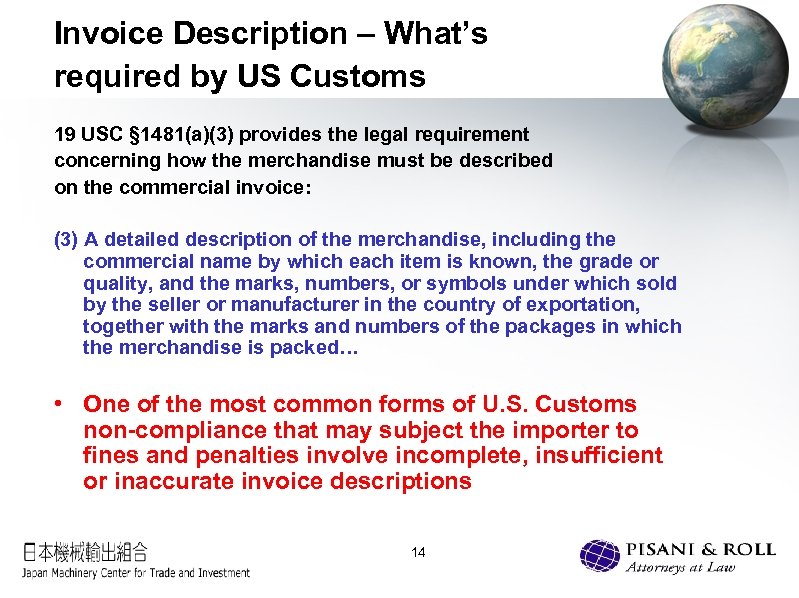 Invoice Description – What's required by US Customs

19 USC §1481(a)(3) provides the legal requirement concerning how the merchandise must be described on the commercial invoice:

(3) A detailed description of the merchandise, including the commercial name by which each item is known, the grade or quality, and the marks, numbers, or symbols under which sold by the seller or manufacturer in the country of exportation, together with the marks and numbers of the packages in which the merchandise is packed…

• One of the most common forms of U.S. Customs non-compliance that may subject the importer to fines and penalties involve incomplete, insufficient or inaccurate invoice descriptions

日本機械輸出組合
Japan Machinery Center for Trade and Investment

14

PISANI & ROLL
Attorneys at Law